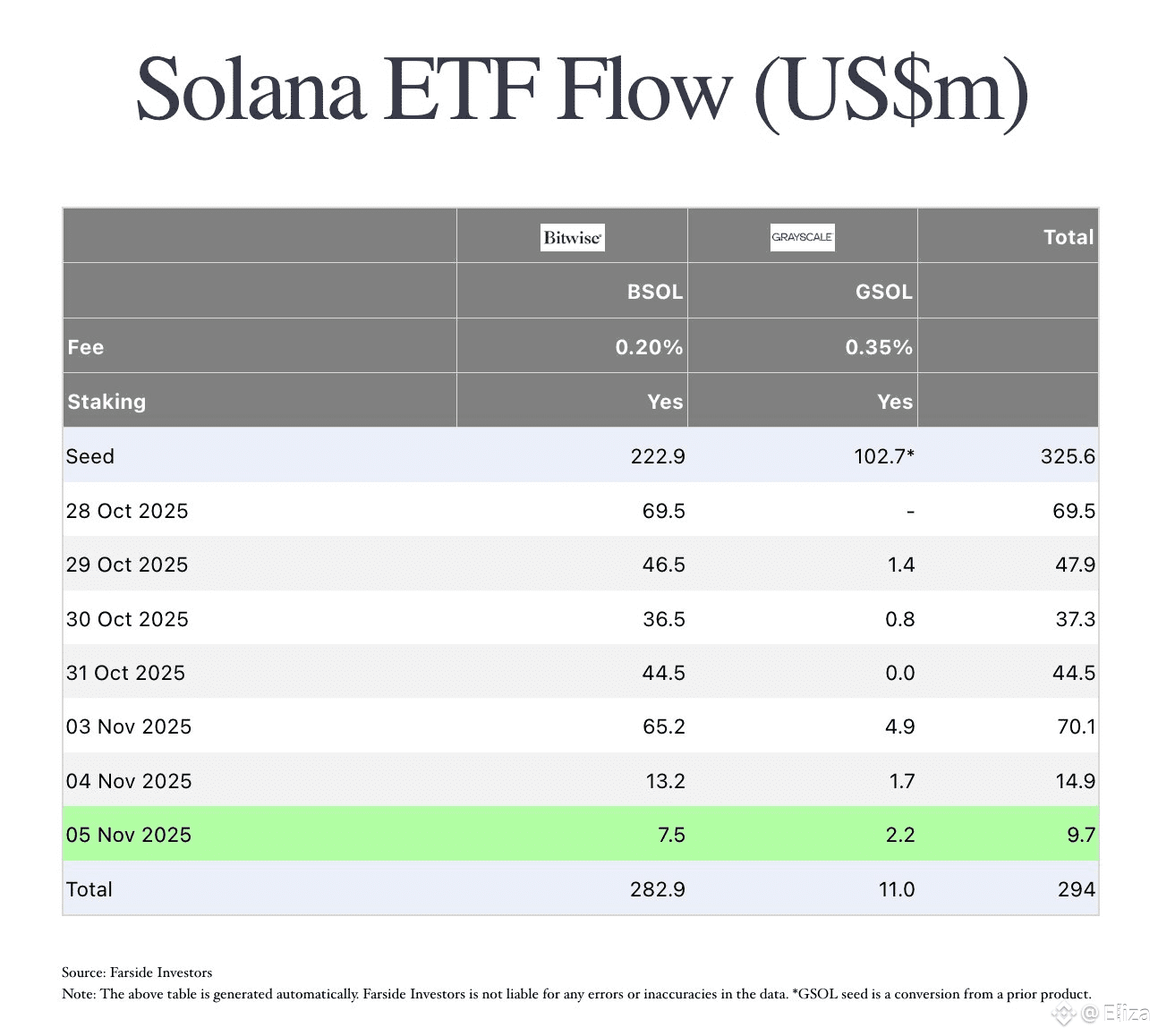 Solana ETF Flow (US$m)

| | Bitwise | GRAYSCALE | Total |
|---|---|---|---|
| | BSOL | GSOL | |
| Fee | 0.20% | 0.35% | |
| Staking | Yes | Yes | |
| Seed | 222.9 | 102.7* | 325.6 |
| 28 Oct 2025 | 69.5 | - | 69.5 |
| 29 Oct 2025 | 46.5 | 1.4 | 47.9 |
| 30 Oct 2025 | 36.5 | 0.8 | 37.3 |
| 31 Oct 2025 | 44.5 | 0.0 | 44.5 |
| 03 Nov 2025 | 65.2 | 4.9 | 70.1 |
| 04 Nov 2025 | 13.2 | 1.7 | 14.9 |
| 05 Nov 2025 | 7.5 | 2.2 | 9.7 |
| Total | 282.9 | 11.0 | 294 |

Source: Farside Investors
Note: The above table is generated automatically. Farside Investors is not liable for any errors or inaccuracies in the data. *GSOL seed is a conversion from a prior product.

@ Eliza